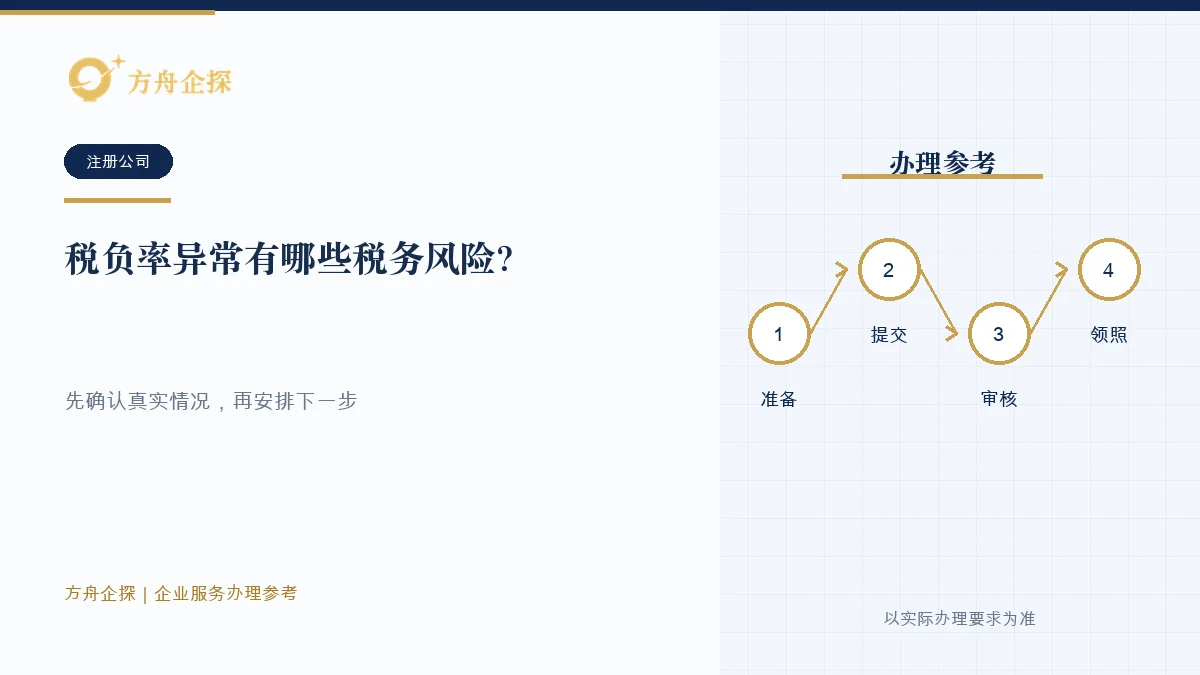 方舟企探

注册公司

税负率异常有哪些税务风险?

先确认真实情况，再安排下一步

方舟企探 | 企业服务办理参考

办理参考

1
准备

2
提交

3
审核

4
领照

以实际办理要求为准